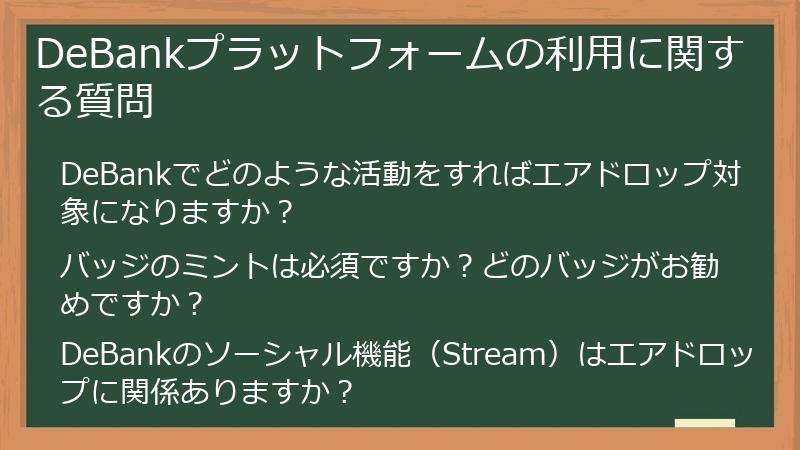 DeBankプラットフォームの利用に関する質問

DeBankでどのような活動をすればエアドロップ対象になりますか？

バッジのミントは必須ですか？どのバッジがお勧めですか？

DeBankのソーシャル機能（Stream）はエアドロップに関係ありますか？